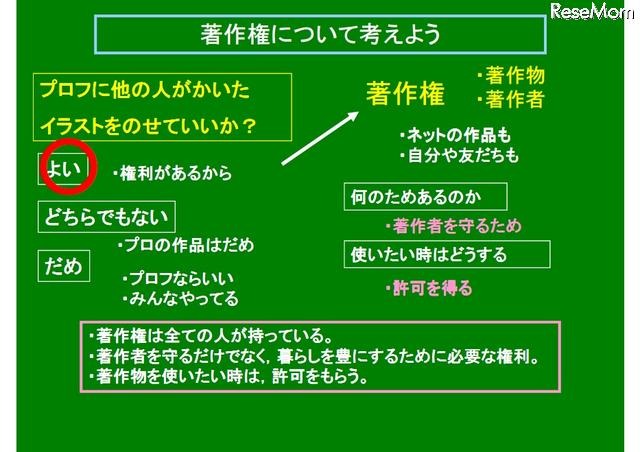 ReseMom

著作権について考えよう

プロフに他の人がかいた
イラストをのせていいか？

よい
・権利があるから

どちらでもない
・プロの作品はだめ

だめ
・プロフならいい
・みんなやってる

著作権
・著作物
・著作者

・ネットの作品も
・自分や友だちも

何のためあるのか
・著作者を守るため

使いたい時はどうする
・許可を得る

・著作権は全ての人が持っている。
・著作者を守るだけでなく，暮らしを豊にするために必要な権利。
・著作物を使いたい時は，許可をもらう。